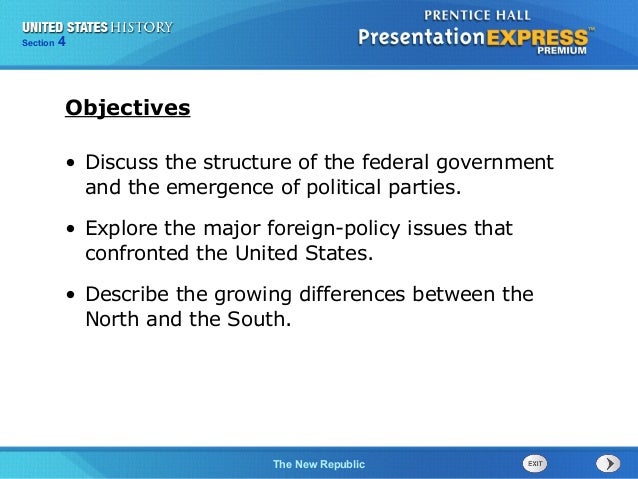 UNITED STATES HISTORY
Section 4

PRENTICE HALL
PresentationEXPRESS™
PREMIUM

Objectives

• Discuss the structure of the federal government and the emergence of political parties.

• Explore the major foreign-policy issues that confronted the United States.

• Describe the growing differences between the North and the South.

The New Republic

EXIT